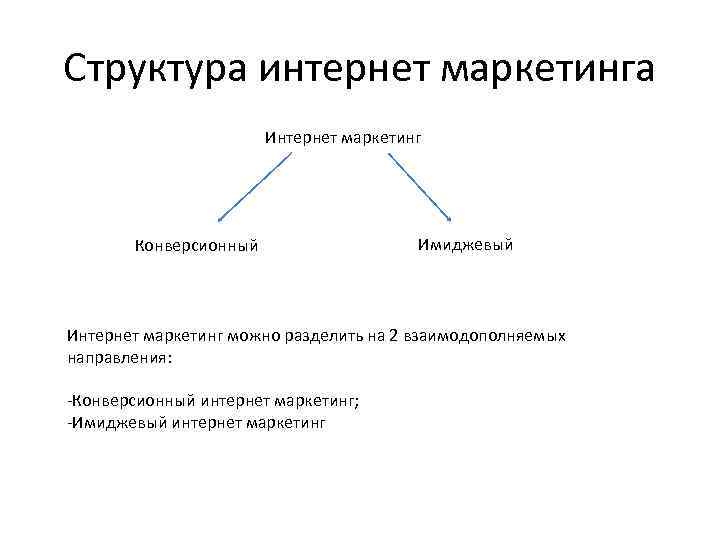 Структура интернет маркетинга

Интернет маркетинг

Конверсионный

Имиджевый

Интернет маркетинг можно разделить на 2 взаимодополняемых направления:

-Конверсионный интернет маркетинг;
-Имиджевый интернет маркетинг